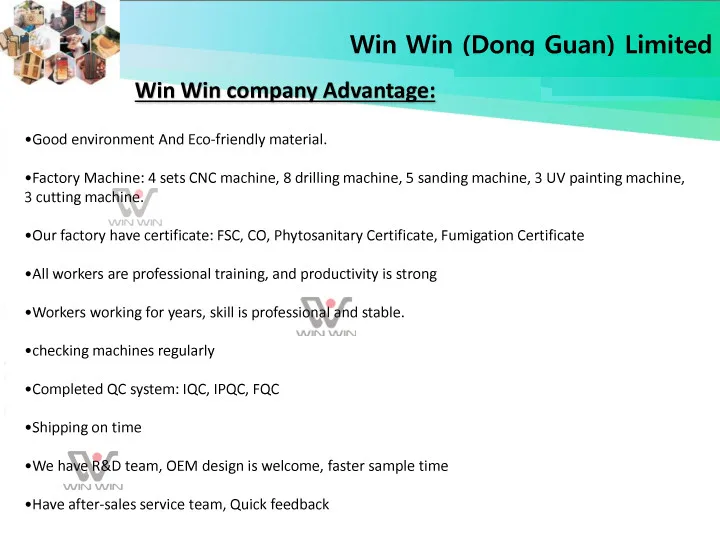 Win Win (Dong Guan) Limited

Win Win company Advantage:

•Good environment And Eco-friendly material.

•Factory Machine: 4 sets CNC machine, 8 drilling machine, 5 sanding machine, 3 UV painting machine, 3 cutting machine.

WIN WIN

•Our factory have certificate: FSC, CO, Phytosanitary Certificate, Fumigation Certificate

•All workers are professional training, and productivity is strong

•Workers working for years, skill is professional and stable.

WIN WIN

•checking machines regularly

•Completed QC system: IQC, IPQC, FQC

•Shipping on time

•We have R&D team, OEM design is welcome, faster sample time

WIN WIN

•Have after-sales service team, Quick feedback